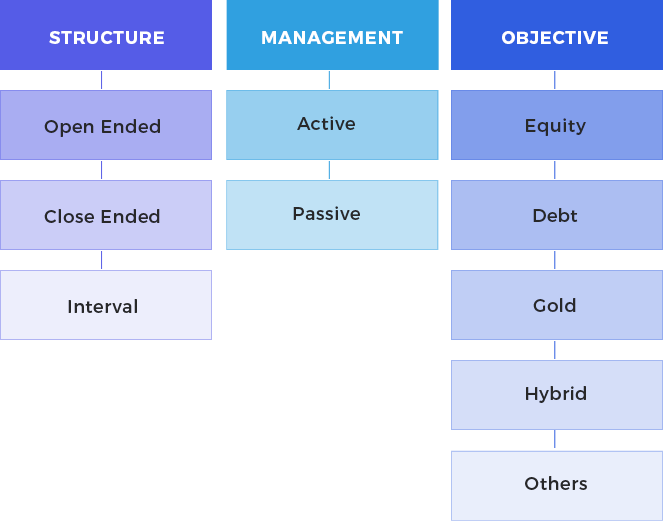 STRUCTURE

Open Ended

Close Ended

Interval

MANAGEMENT

Active

Passive

OBJECTIVE

Equity

Debt

Gold

Hybrid

Others